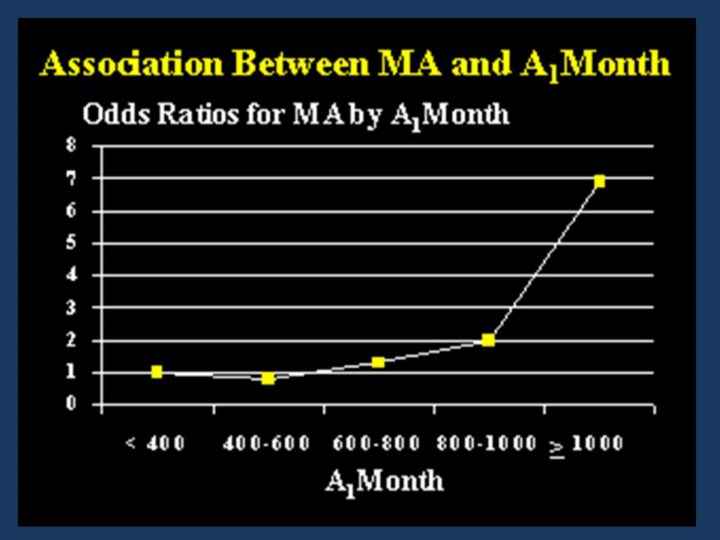 Association Between MA and $A_1$Month

Odds Ratios for MA by $A_1$Month

8
7
6
5
4
3
2
1
0

< 400
400-600
600-800
800-1000
$\geq$ 1000

$A_1$Month